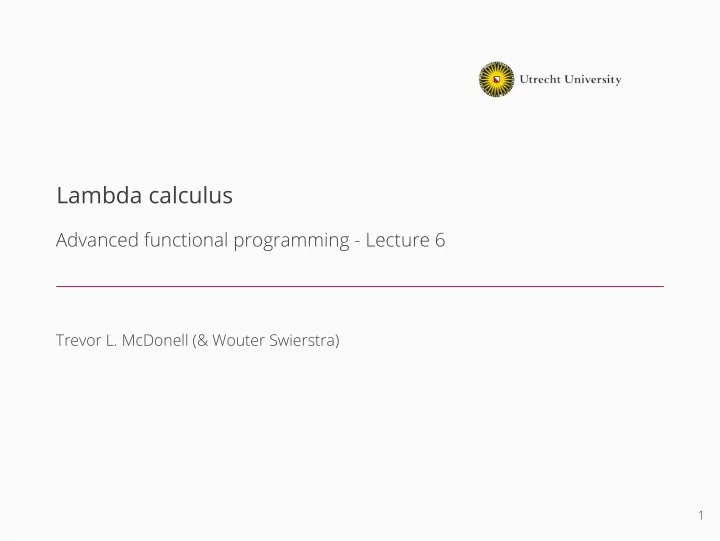 Utrecht University

Lambda calculus

Advanced functional programming - Lecture 6

Trevor L. McDonell (& Wouter Swierstra)

1